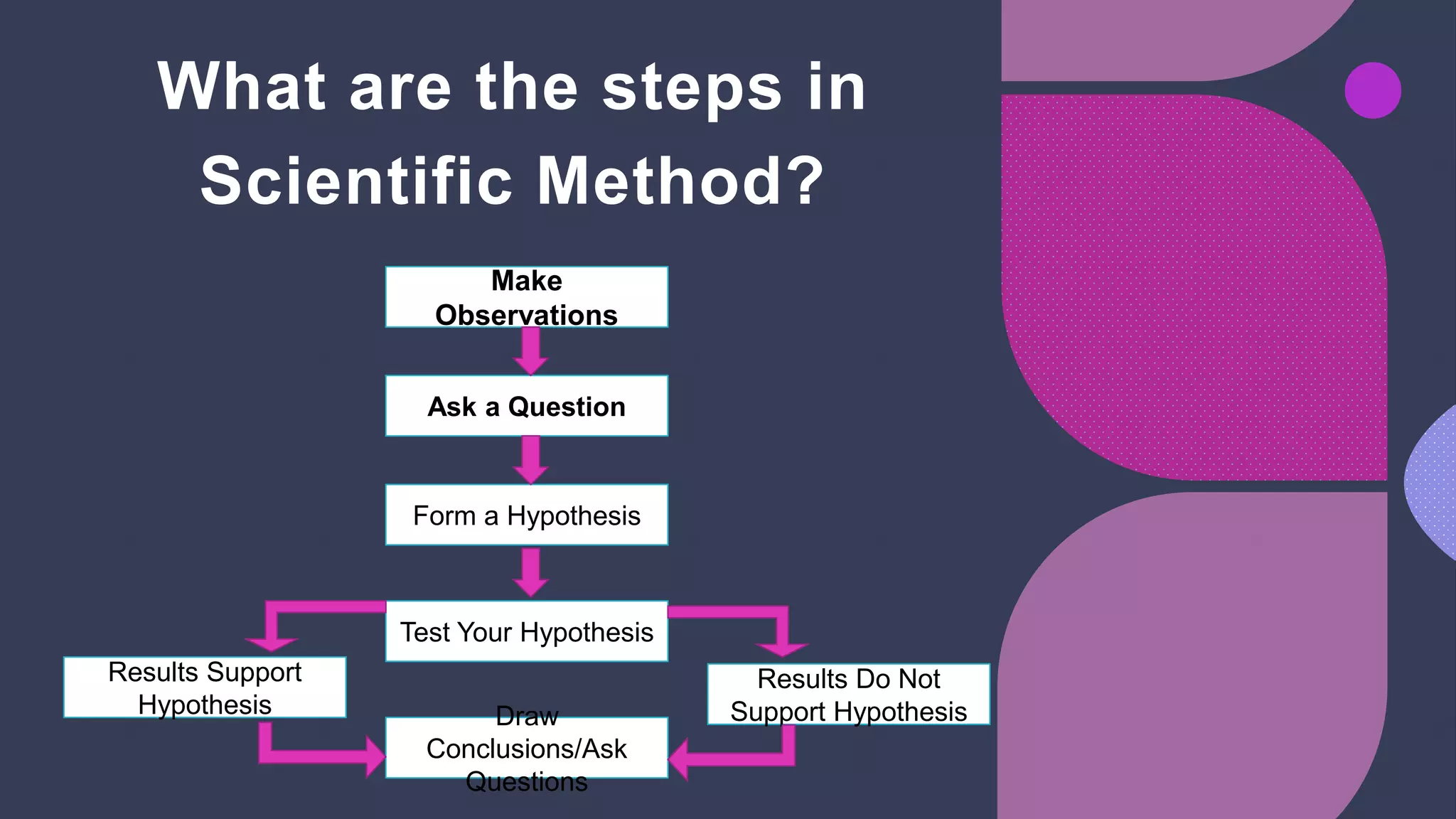 What are the steps in Scientific Method?

Make Observations

Ask a Question

Form a Hypothesis

Test Your Hypothesis

Results Support Hypothesis

Results Do Not Support Hypothesis

Draw Conclusions/Ask Questions